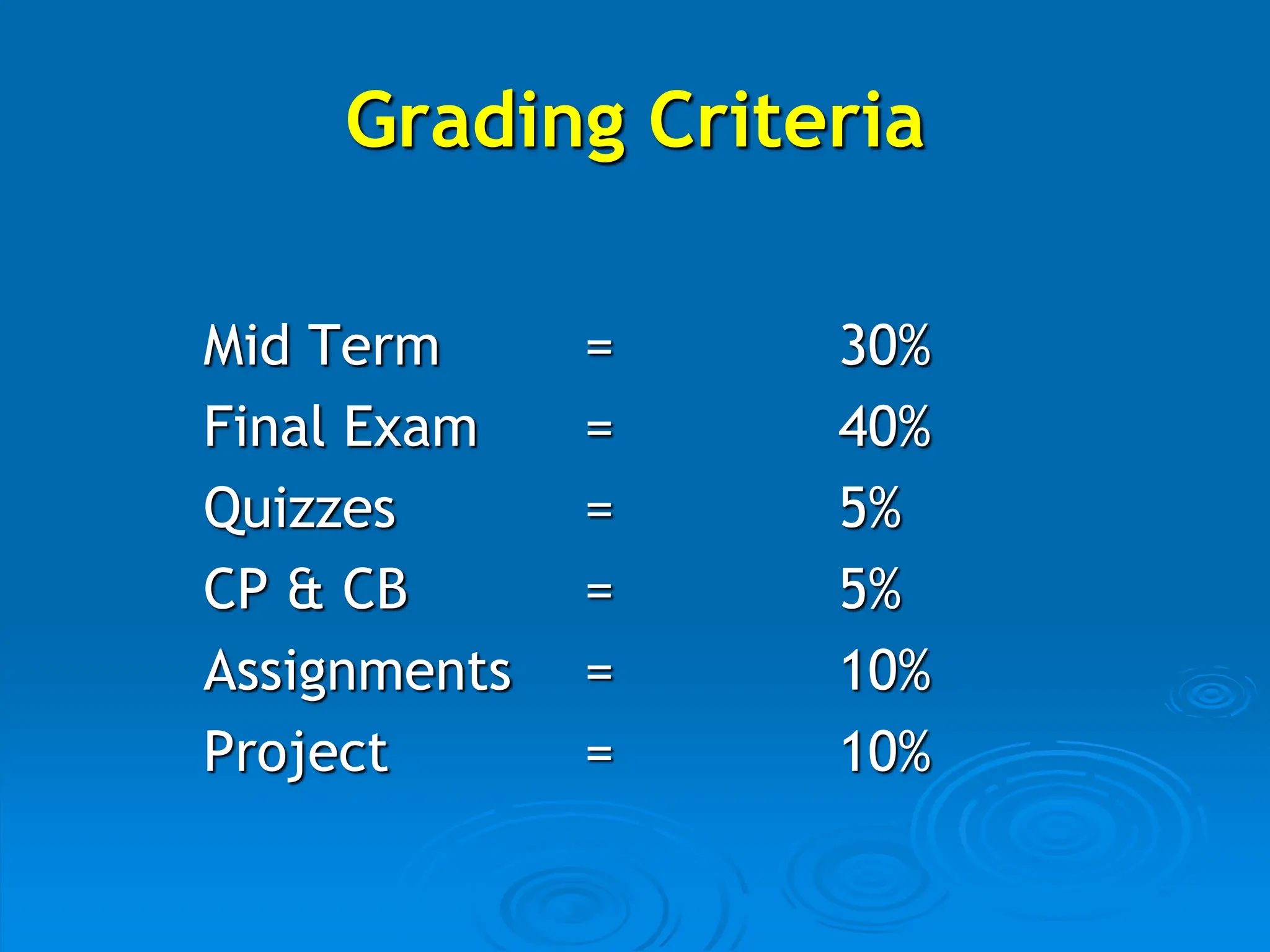 Grading Criteria

Mid Term = 30%
Final Exam = 40%
Quizzes = 5%
CP & CB = 5%
Assignments = 10%
Project = 10%